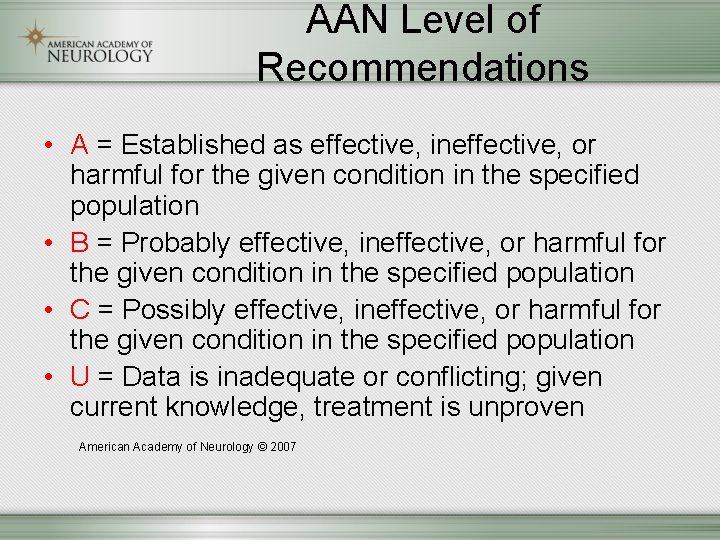 AMERICAN ACADEMY OF NEUROLOGY

AAN Level of Recommendations

• A = Established as effective, ineffective, or harmful for the given condition in the specified population

• B = Probably effective, ineffective, or harmful for the given condition in the specified population

• C = Possibly effective, ineffective, or harmful for the given condition in the specified population

• U = Data is inadequate or conflicting; given current knowledge, treatment is unproven

American Academy of Neurology © 2007